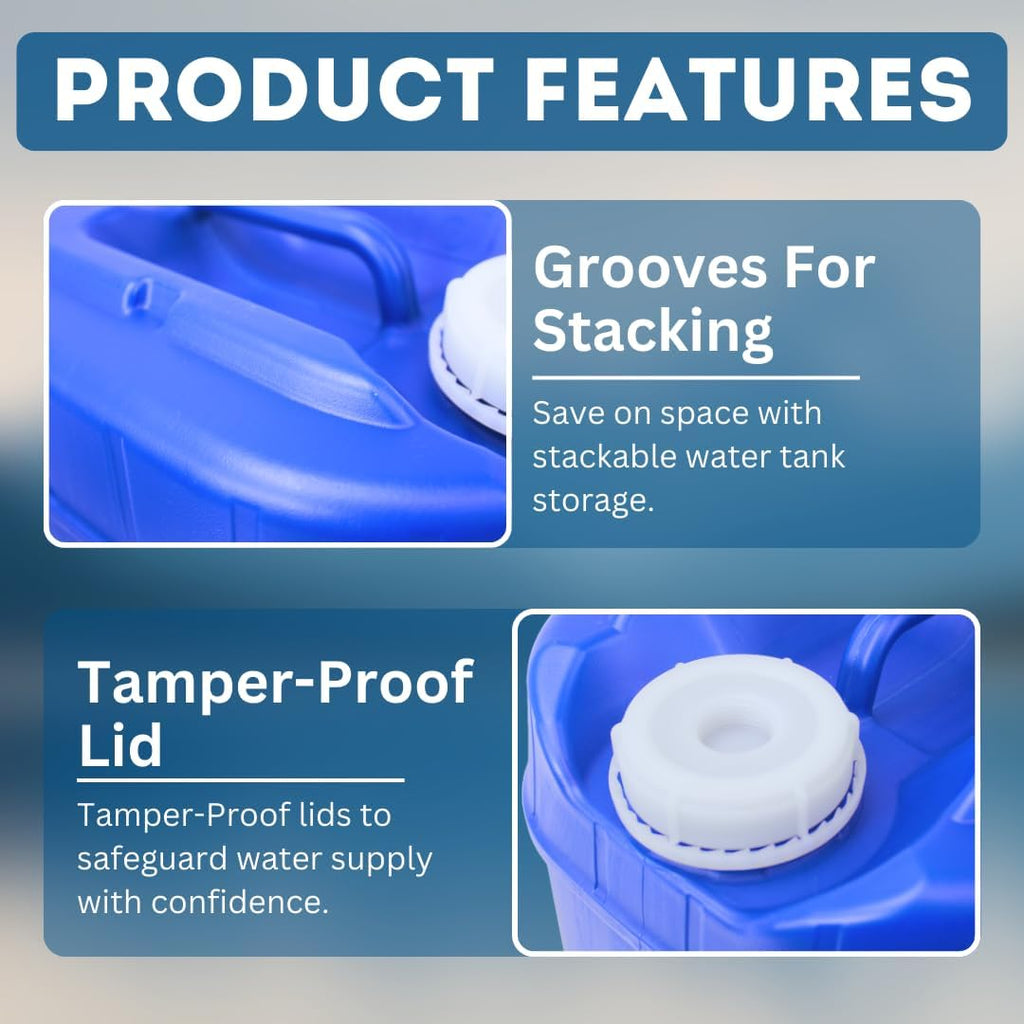 PRODUCT FEATURES

Grooves For Stacking

Save on space with stackable water tank storage.

Tamper-Proof Lid

Tamper-Proof lids to safeguard water supply with confidence.